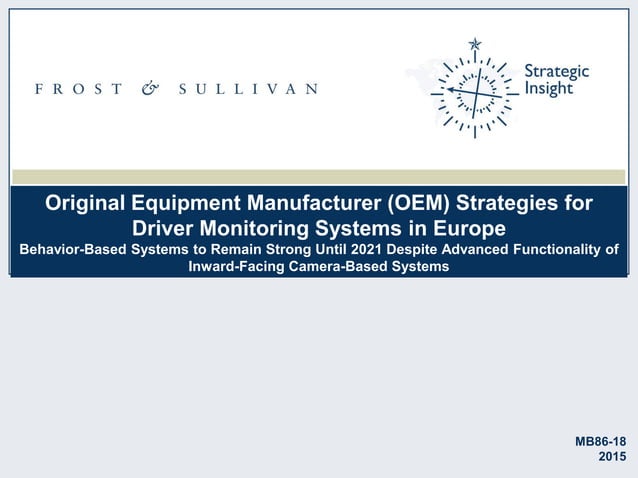 FROST & SULLIVAN

Strategic Insight

Original Equipment Manufacturer (OEM) Strategies for Driver Monitoring Systems in Europe

Behavior-Based Systems to Remain Strong Until 2021 Despite Advanced Functionality of Inward-Facing Camera-Based Systems

MB86-18
2015